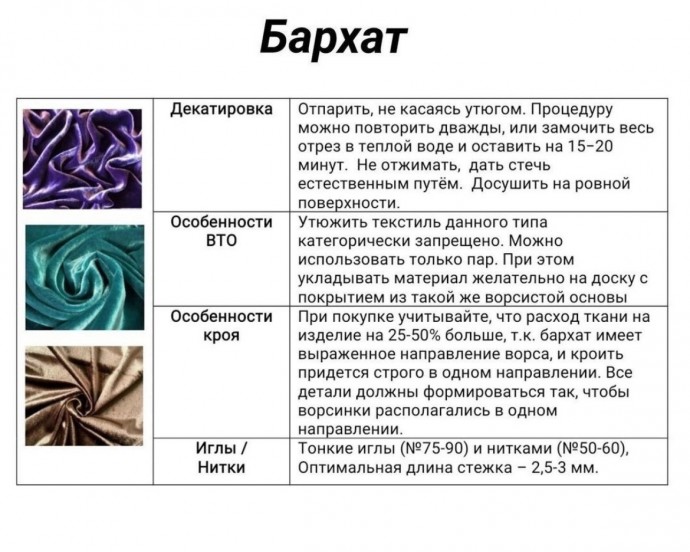 Бархат

| Декатировка | Отпарить, не касаясь утюгом. Процедуру можно повторить дважды, или замочить весь отрез в теплой воде и оставить на 15–20 минут. Не отжимать, дать стечь естественным путём. Досушить на ровной поверхности. |
|---|---|
| Особенности ВТО | Утюжить текстиль данного типа категорически запрещено. Можно использовать только пар. При этом укладывать материал желательно на доску с покрытием из такой же ворсистой основы |
| Особенности кроя | При покупке учитывайте, что расход ткани на изделие на 25-50% больше, т.к. бархат имеет выраженное направление ворса, и кроить придется строго в одном направлении. Все детали должны формироваться так, чтобы ворсинки располагались в одном направлении. |
| Иглы / Нитки | Тонкие иглы (№75-90) и нитками (№50-60), Оптимальная длина стежка – 2,5-3 мм. |